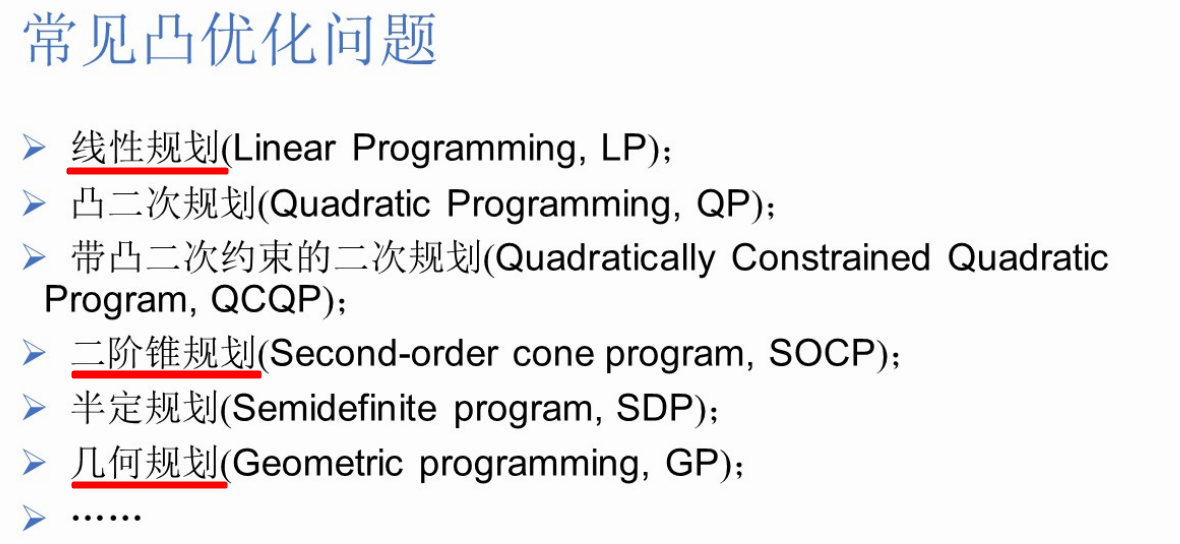 常见凸优化问题

➢ 线性规划(Linear Programming, LP)；

➢ 凸二次规划(Quadratic Programming, QP)；

➢ 带凸二次约束的二次规划(Quadratically Constrained Quadratic Program, QCQP)；

➢ 二阶锥规划(Second-order cone program, SOCP)；

➢ 半定规划(Semidefinite program, SDP)；

➢ 几何规划(Geometric programming, GP)；

➢ ……